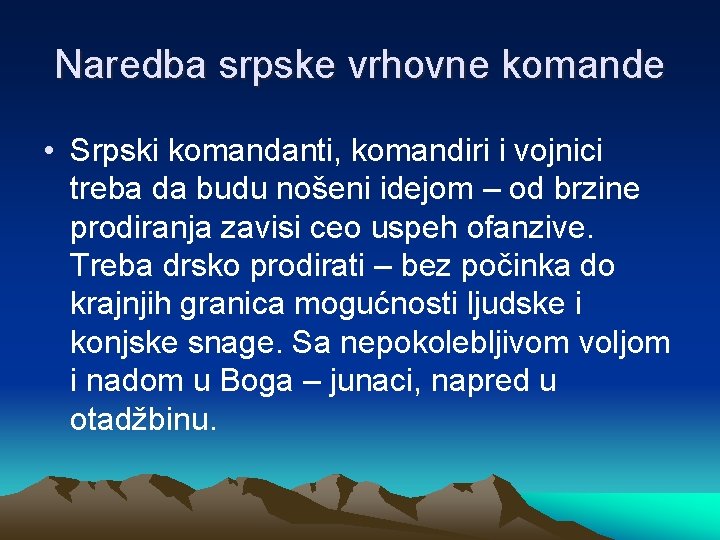 Naredba srpske vrhovne komande

• Srpski komandanti, komandiri i vojnici treba da budu nošeni idejom – od brzine prodiranja zavisi ceo uspeh ofanzive. Treba drsko prodirati – bez počinka do krajnjih granica mogućnosti ljudske i konjske snage. Sa nepokolebljivom voljom i nadom u Boga – junaci, napred u otadžbinu.